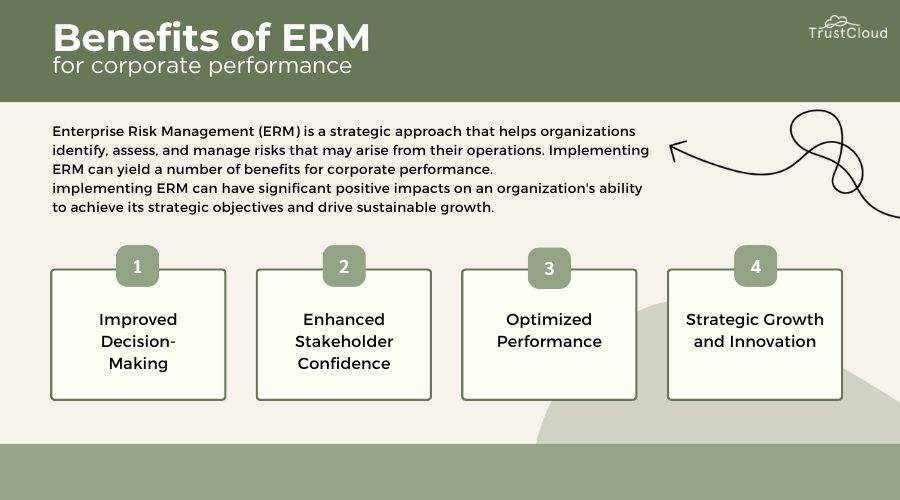 Benefits of ERM
for corporate performance

TrustCloud

Enterprise Risk Management (ERM) is a strategic approach that helps organizations identify, assess, and manage risks that may arise from their operations. Implementing ERM can yield a number of benefits for corporate performance.
implementing ERM can have significant positive impacts on an organization's ability to achieve its strategic objectives and drive sustainable growth.

1
Improved Decision-Making

2
Enhanced Stakeholder Confidence

3
Optimized Performance

4
Strategic Growth and Innovation